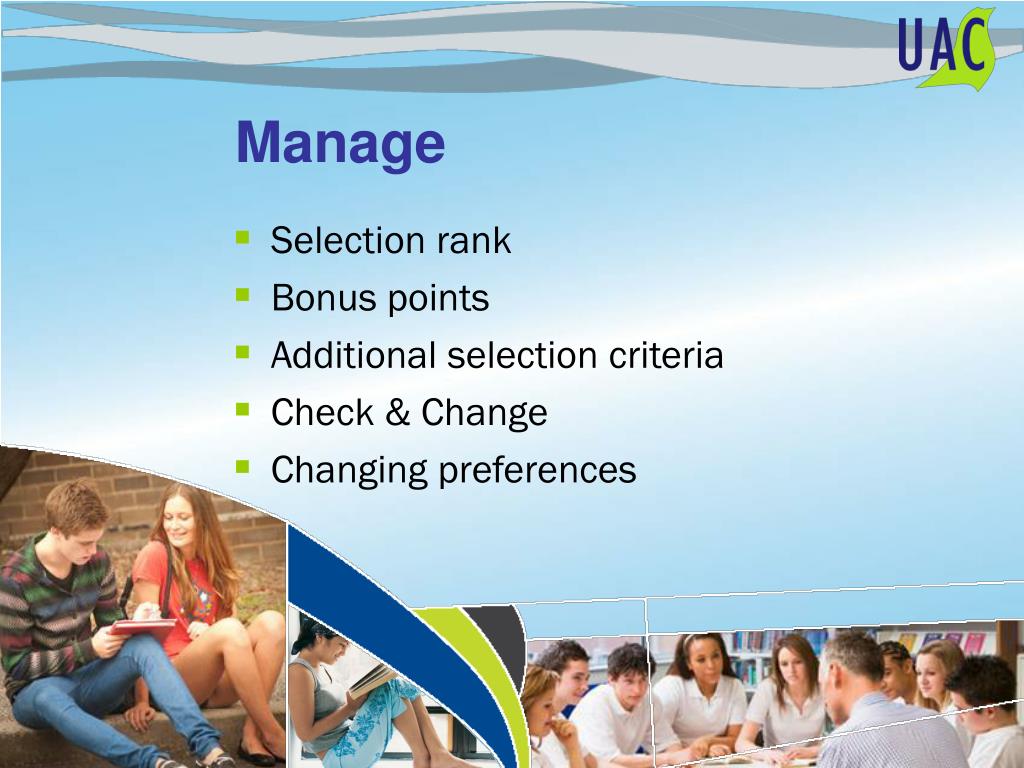 UAC

Manage

- Selection rank
- Bonus points
- Additional selection criteria
- Check & Change
- Changing preferences